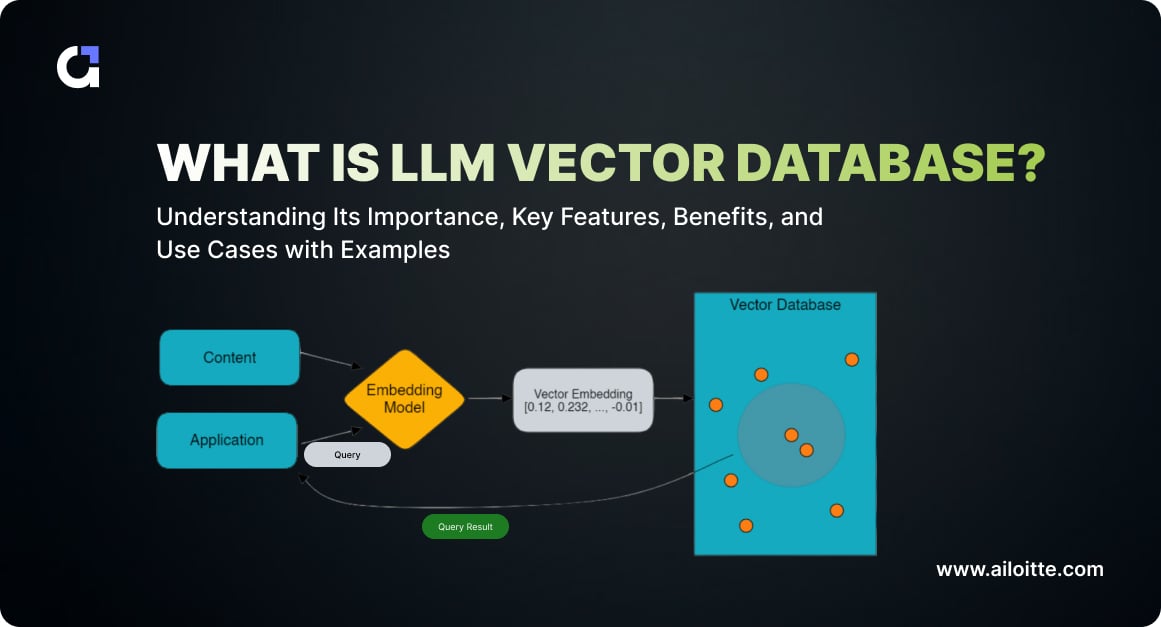 WHAT IS LLM VECTOR DATABASE?

Understanding Its Importance, Key Features, Benefits, and Use Cases with Examples

Content

Application

Embedding Model

Query

Vector Embedding
[0.12, 0.232, ..., -0.01]

Vector Database

Query Result

www.ailoitte.com